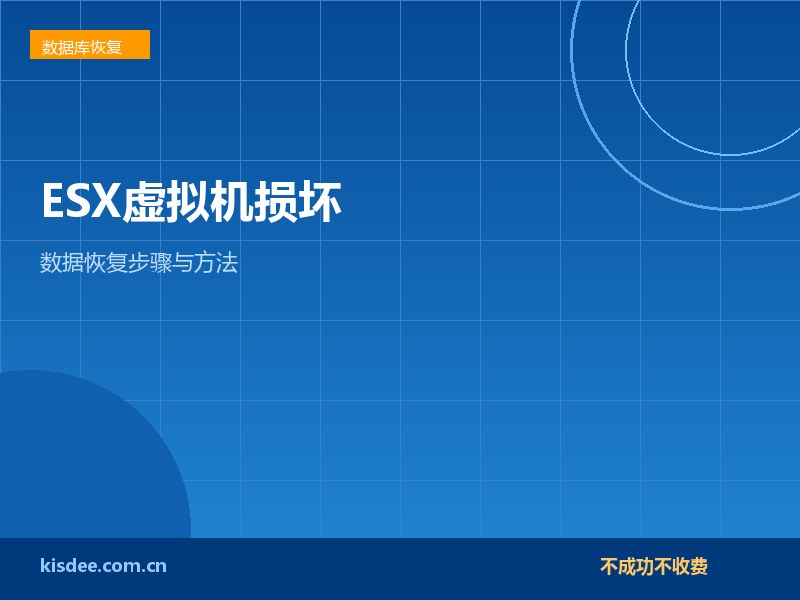 数据库恢复

ESX虚拟机损坏

数据恢复步骤与方法

kisdee.com.cn

不成功不收费